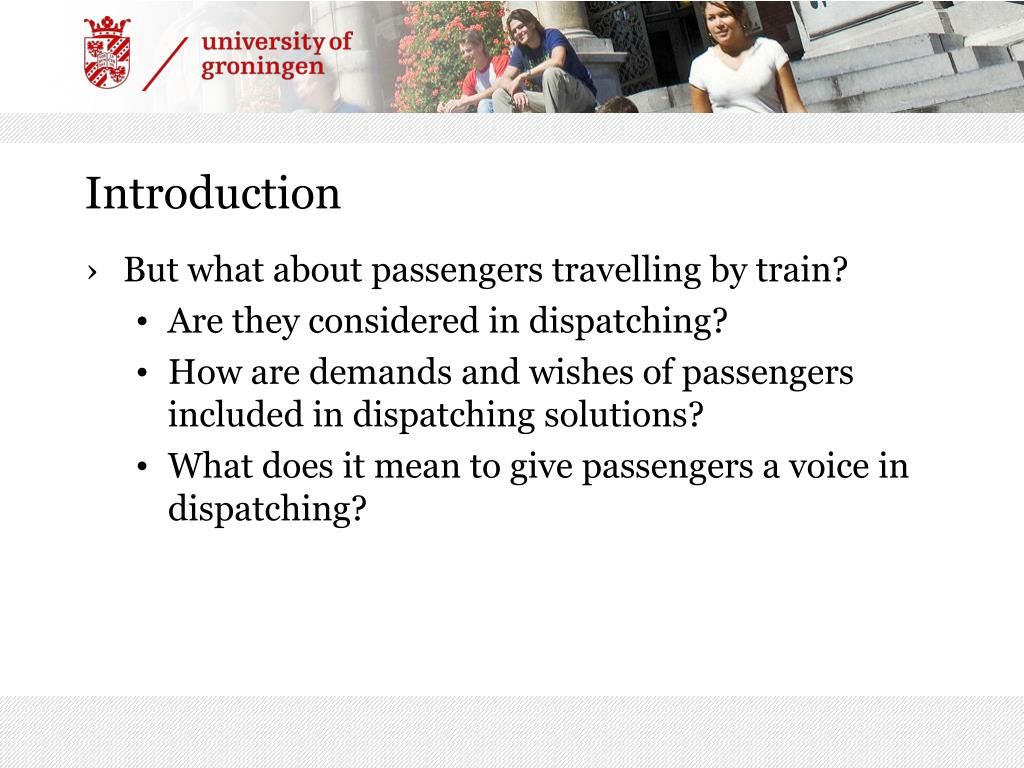 university of groningen

Introduction

› But what about passengers travelling by train?
• Are they considered in dispatching?
• How are demands and wishes of passengers included in dispatching solutions?
• What does it mean to give passengers a voice in dispatching?